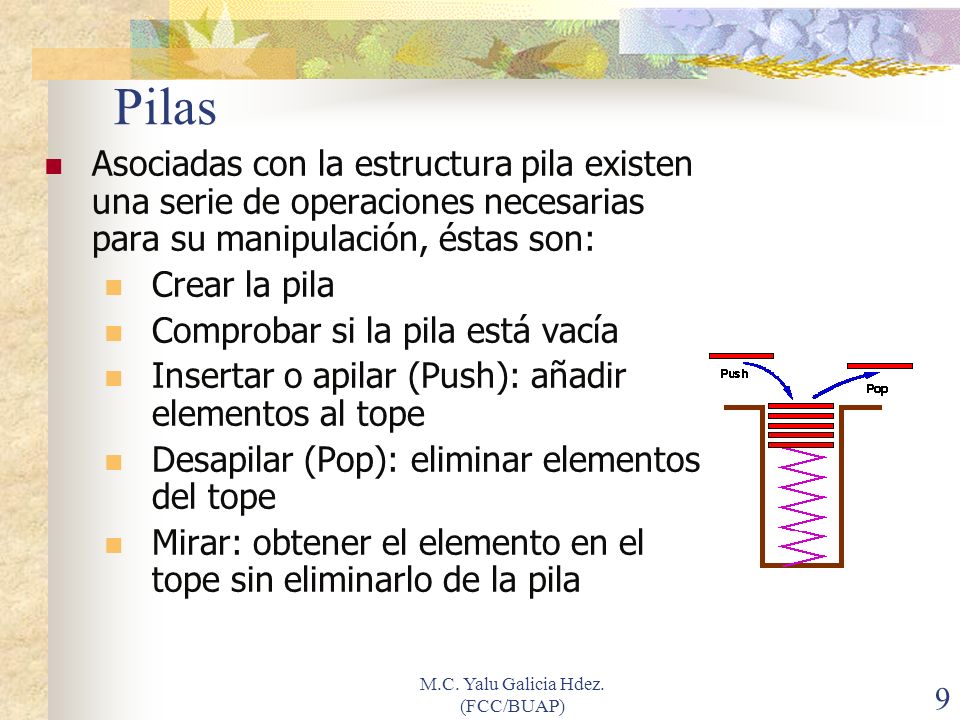 Pilas

Asociadas con la estructura pila existen una serie de operaciones necesarias para su manipulación, éstas son:

Crear la pila

Comprobar si la pila está vacía

Insertar o apilar (Push): añadir elementos al tope

Desapilar (Pop): eliminar elementos del tope

Mirar: obtener el elemento en el tope sin eliminarlo de la pila

Push

Pop

M.C. Yalu Galicia Hdez. (FCC/BUAP)

9